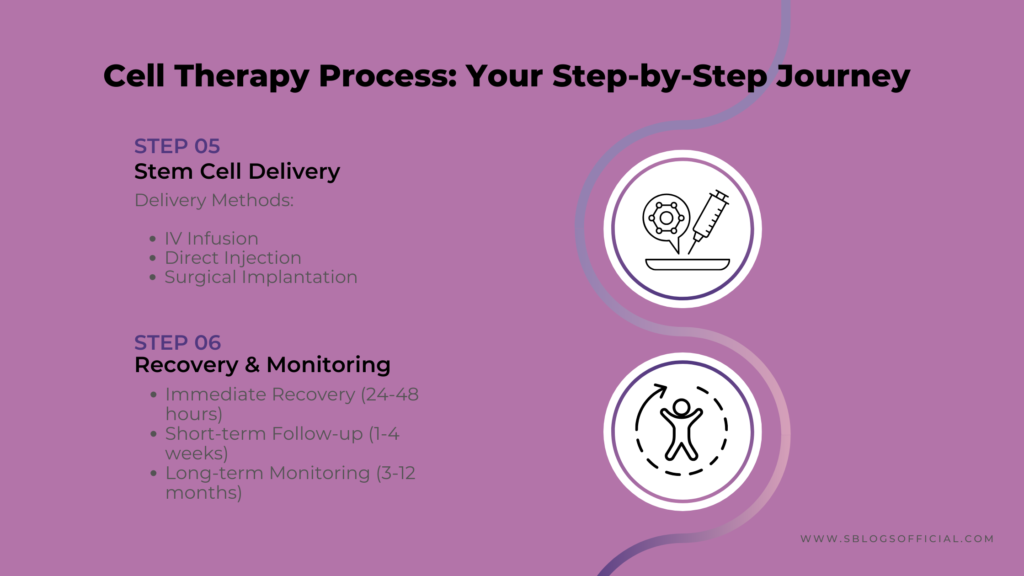 Cell Therapy Process: Your Step-by-Step Journey

STEP 05
Stem Cell Delivery

Delivery Methods:

- IV Infusion
- Direct Injection
- Surgical Implantation

STEP 06
Recovery & Monitoring

- Immediate Recovery (24-48 hours)
- Short-term Follow-up (1-4 weeks)
- Long-term Monitoring (3-12 months)

WWW.SBLOGSOFFICIAL.COM